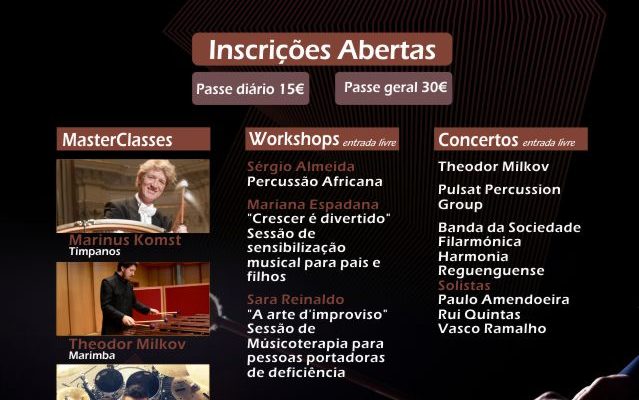 Inscrições Abertas

Passe diário 15€

Passe geral 30€

MasterClasses

Marinus Komst
Timpanos

Theodor Milkov
Marimba

Workshops entrada livre

Sérgio Almeida
Percussão Africana

Mariana Espadana
"Crescer é divertido"
Sessão de sensibilização musical para pais e filhos

Sara Reinaldo
"A arte d'improviso"
Sessão de Músicoterapia para pessoas portadoras de deficiência

Concertos entrada livre

Theodor Milkov

Pulsat Percussion Group

Banda da Sociedade Filarmónica Harmonia Reguenguense
Solistas
Paulo Amendoeira
Rui Quintas
Vasco Ramalho